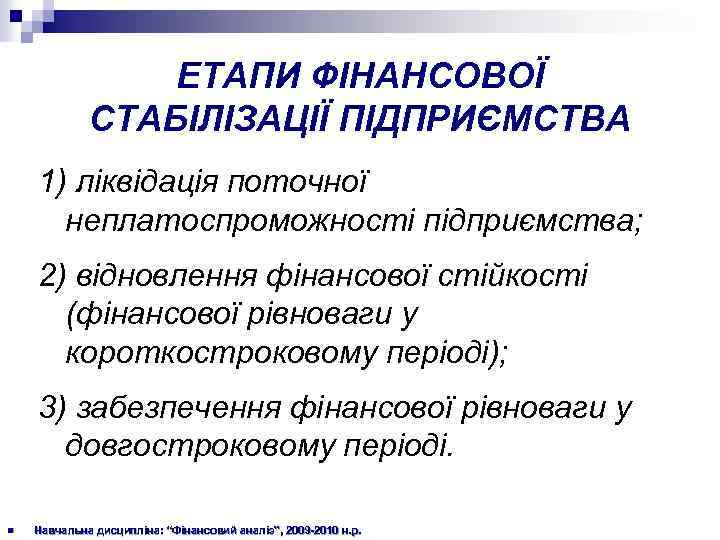 ЕТАПИ ФІНАНСОВОЇ СТАБІЛІЗАЦІЇ ПІДПРИЄМСТВА

1) ліквідація поточної неплатоспроможності підприємства;

2) відновлення фінансової стійкості (фінансової рівноваги у короткостроковому періоді);

3) забезпечення фінансової рівноваги у довгостроковому періоді.

Навчальна дисципліна: "Фінансовий аналіз", 2009-2010 н.р.